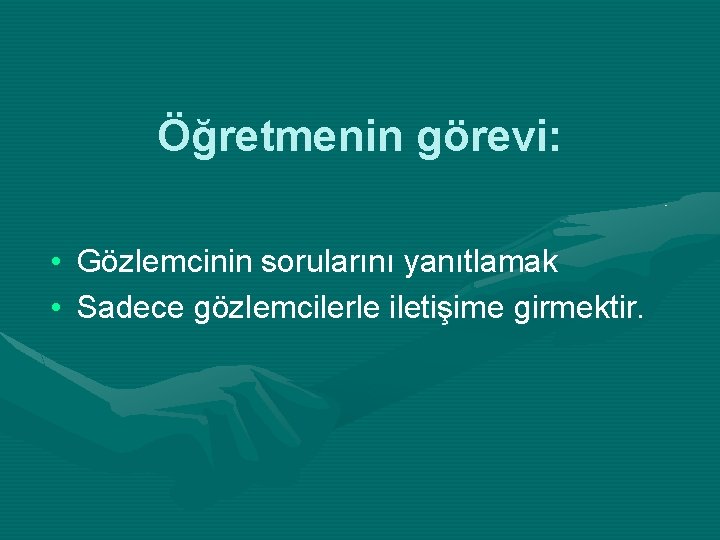 Öğretmenin görevi:

• Gözlemcinin sorularını yanıtlamak
• Sadece gözlemcilerle iletişime girmektir.